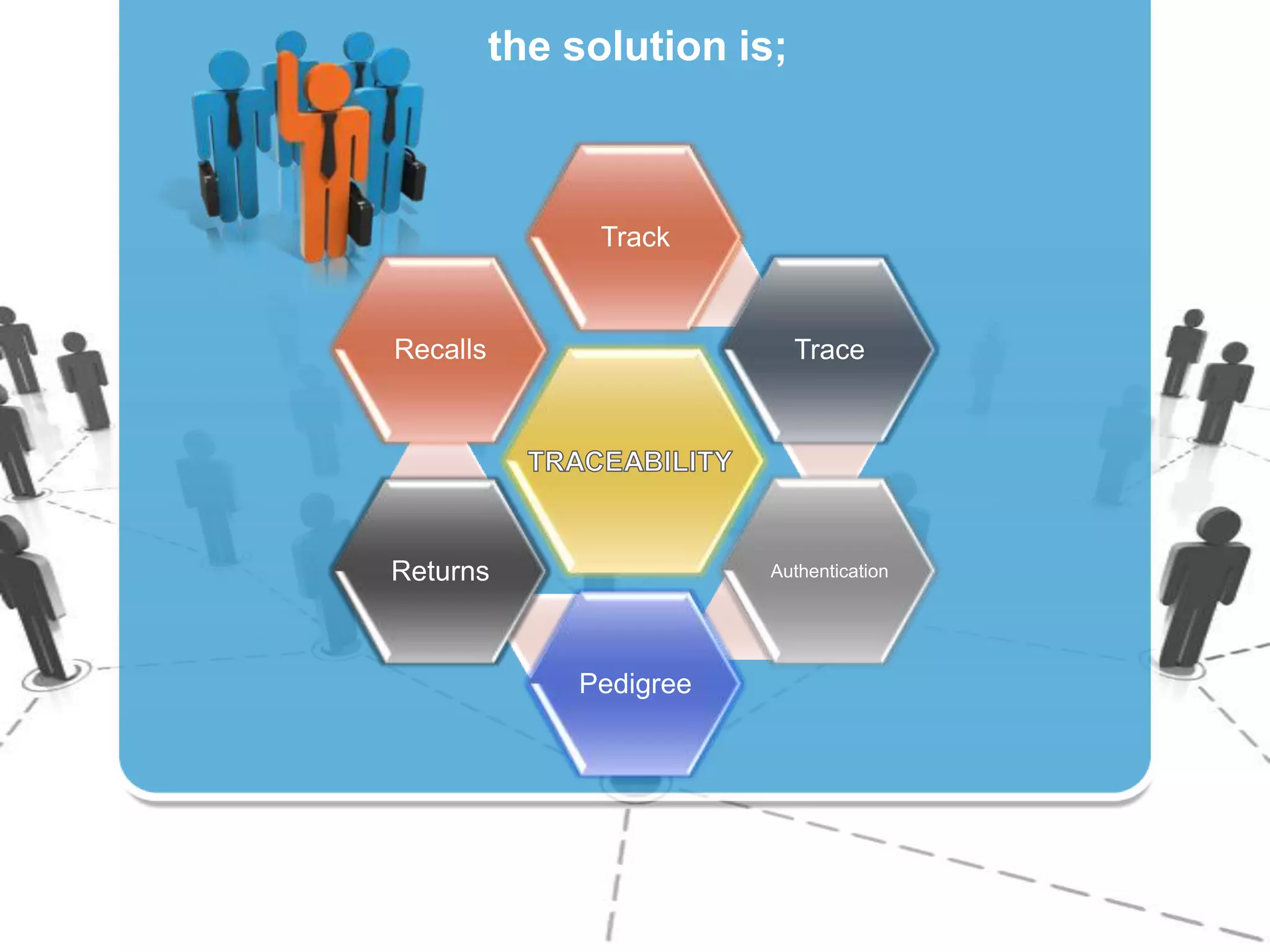 the solution is;

Track

Recalls

Trace

TRACEABILITY

Returns

Authentication

Pedigree